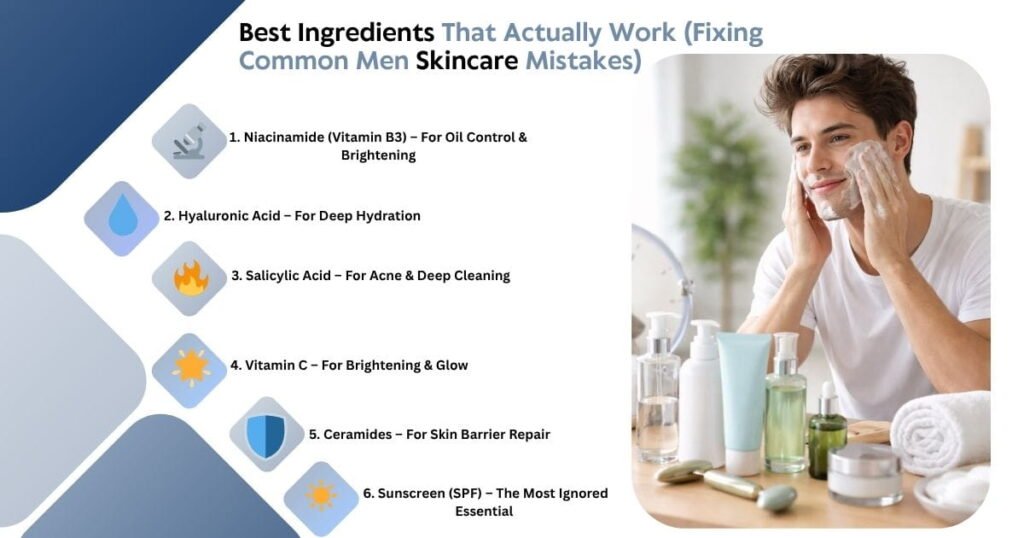 Best Ingredients That Actually Work (Fixing Common Men Skincare Mistakes)

1. Niacinamide (Vitamin B3) – For Oil Control & Brightening

2. Hyaluronic Acid – For Deep Hydration

3. Salicylic Acid – For Acne & Deep Cleaning

4. Vitamin C – For Brightening & Glow

5. Ceramides – For Skin Barrier Repair

6. Sunscreen (SPF) – The Most Ignored Essential